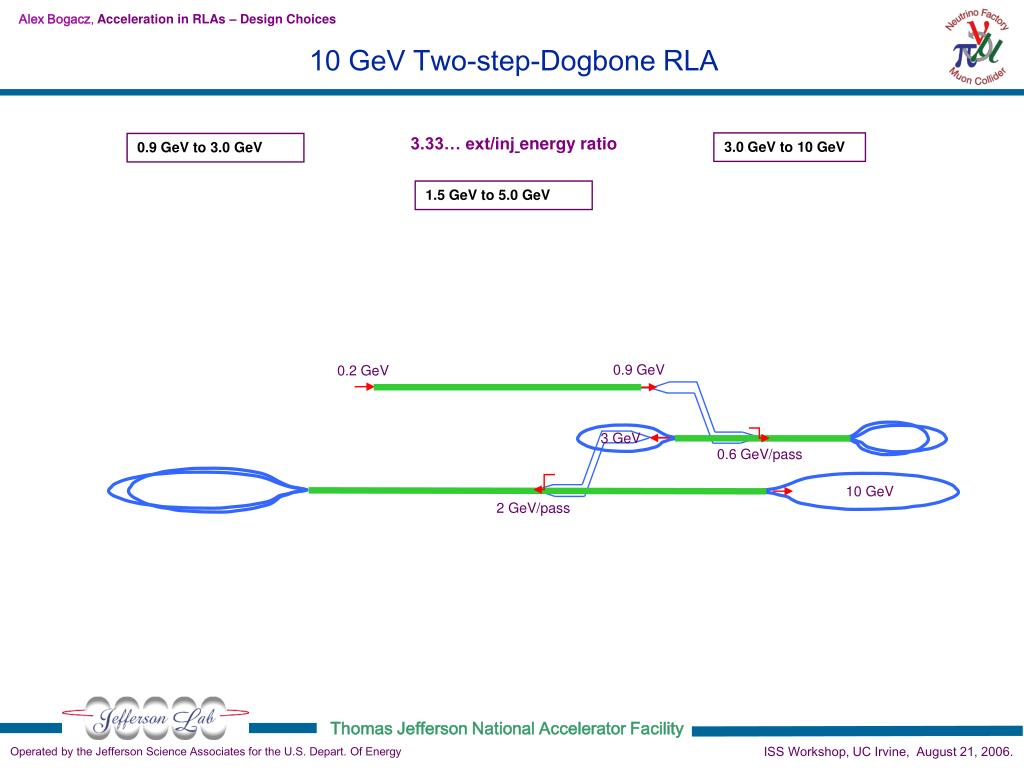 Alex Bogacz, Acceleration in RLAs – Design Choices

Neutrino Factory
Muon Collider

10 GeV Two-step-Dogbone RLA

0.9 GeV to 3.0 GeV

3.33… ext/inj energy ratio

3.0 GeV to 10 GeV

1.5 GeV to 5.0 GeV

0.2 GeV

0.9 GeV

3 GeV

0.6 GeV/pass

10 GeV

2 GeV/pass

Jefferson Lab

Thomas Jefferson National Accelerator Facility

Operated by the Jefferson Science Associates for the U.S. Depart. Of Energy

ISS Workshop, UC Irvine, August 21, 2006.